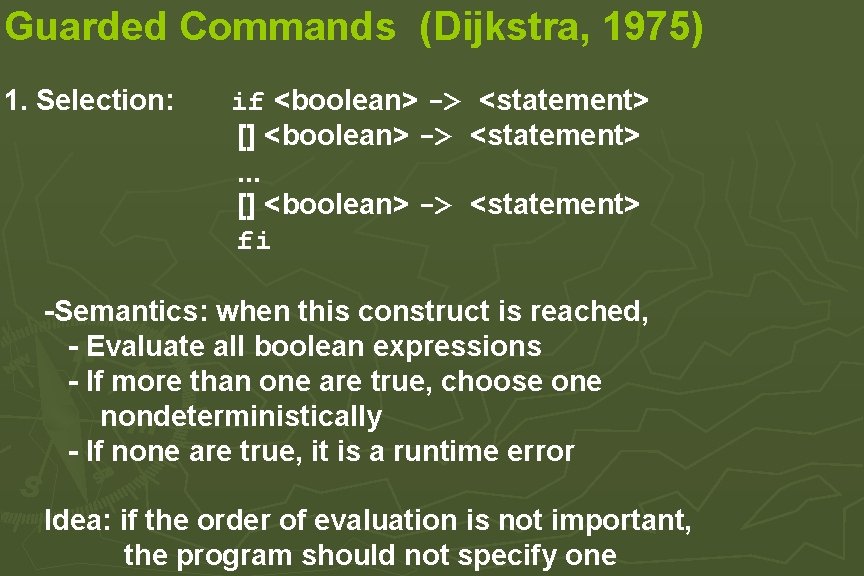 Guarded Commands (Dijkstra, 1975)

1. Selection: if <boolean> -> <statement>
[] <boolean> -> <statement>
...
[] <boolean> -> <statement>
fi

-Semantics: when this construct is reached,
- Evaluate all boolean expressions
- If more than one are true, choose one nondeterministically
- If none are true, it is a runtime error

Idea: if the order of evaluation is not important, the program should not specify one